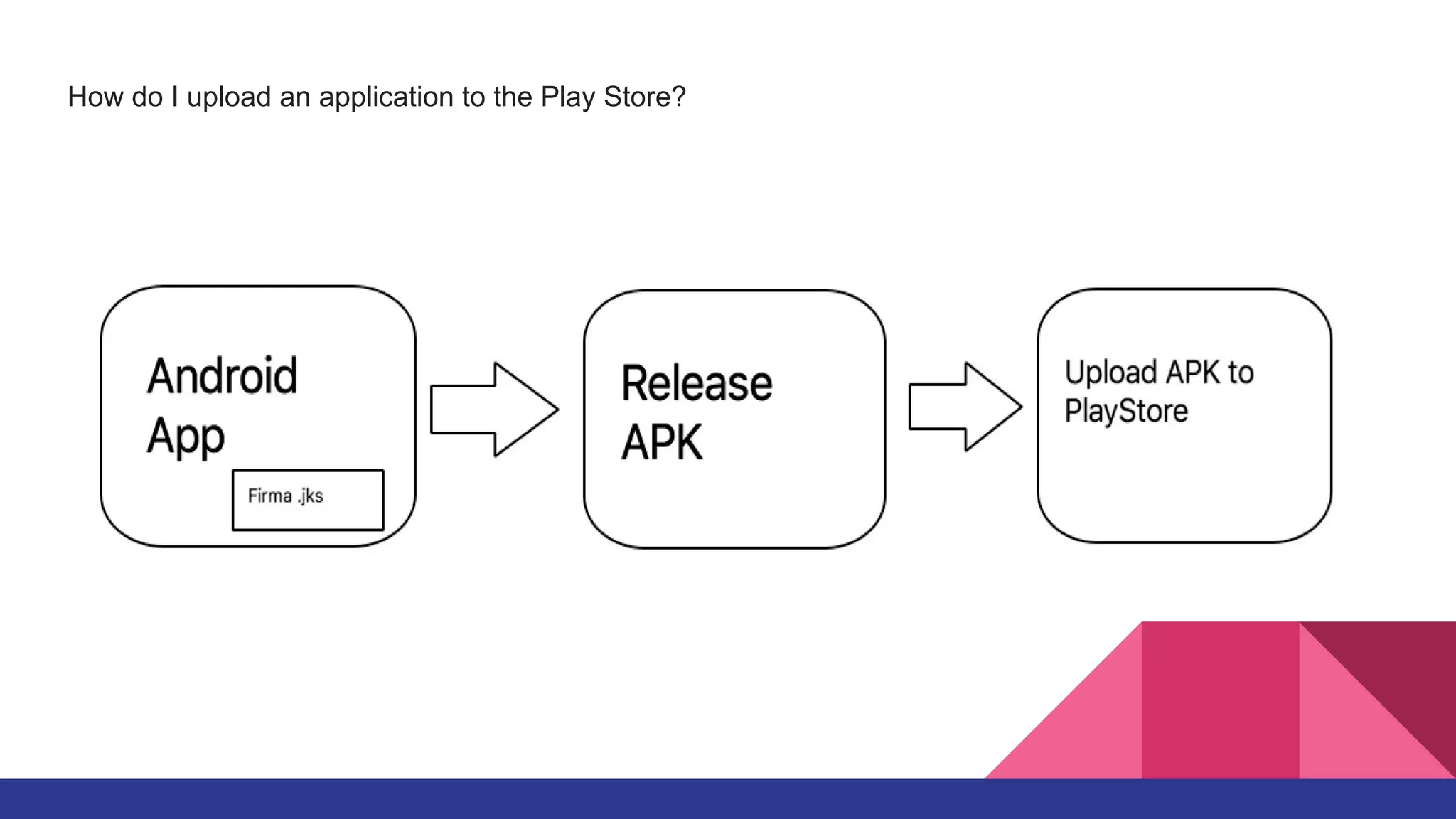 How do I upload an application to the Play Store?

Android App

Firma .jks

Release APK

Upload APK to PlayStore